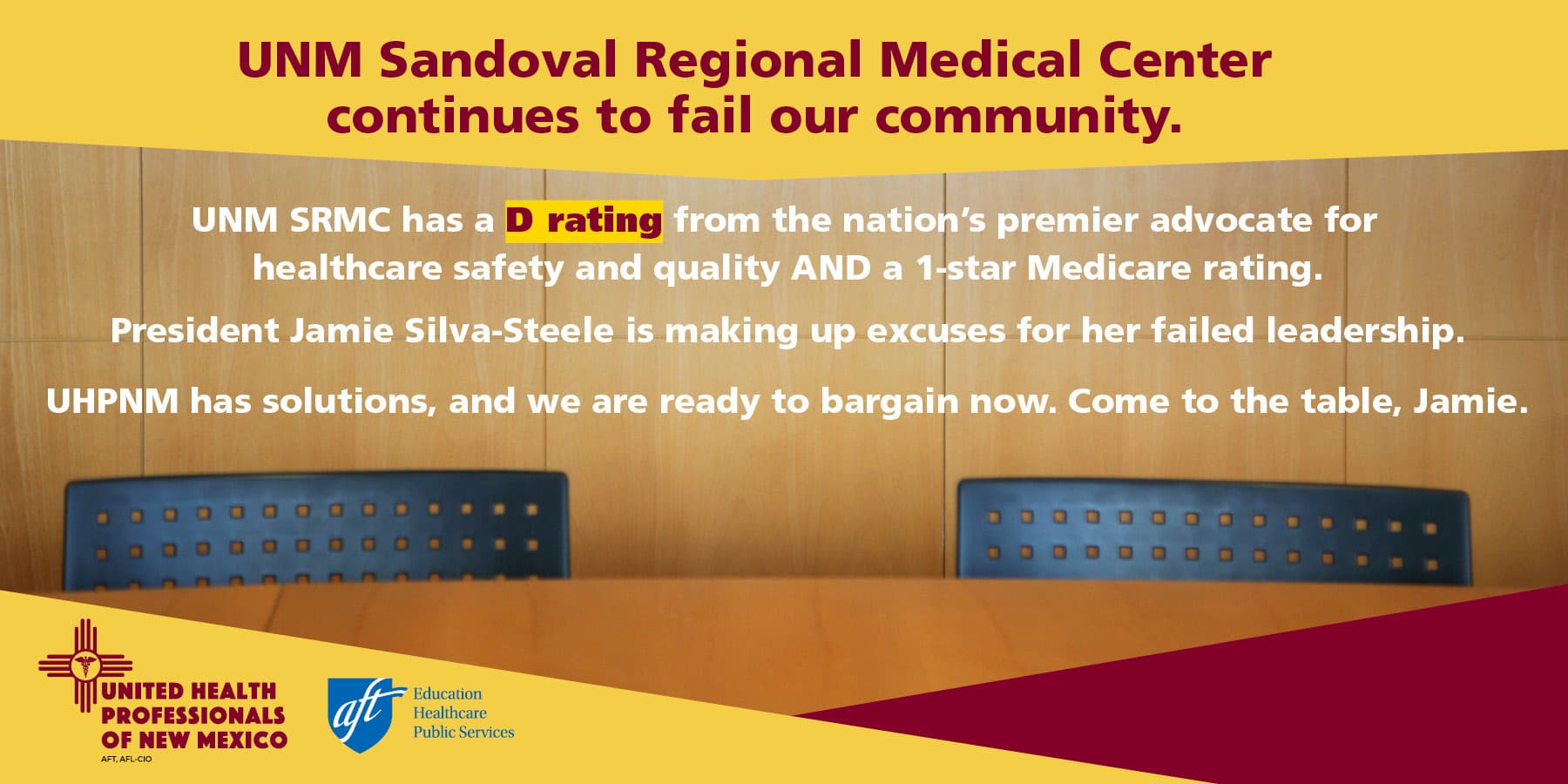 UNM Sandoval Regional Medical Center continues to fail our community.

UNM SRMC has a D rating from the nation's premier advocate for healthcare safety and quality AND a 1-star Medicare rating.

President Jamie Silva-Steele is making up excuses for her failed leadership.

UHPNM has solutions, and we are ready to bargain now. Come to the table, Jamie.

UNITED HEALTH PROFESSIONALS OF NEW MEXICO
AFT, AFL-CIO

aft
Education
Healthcare
Public Services